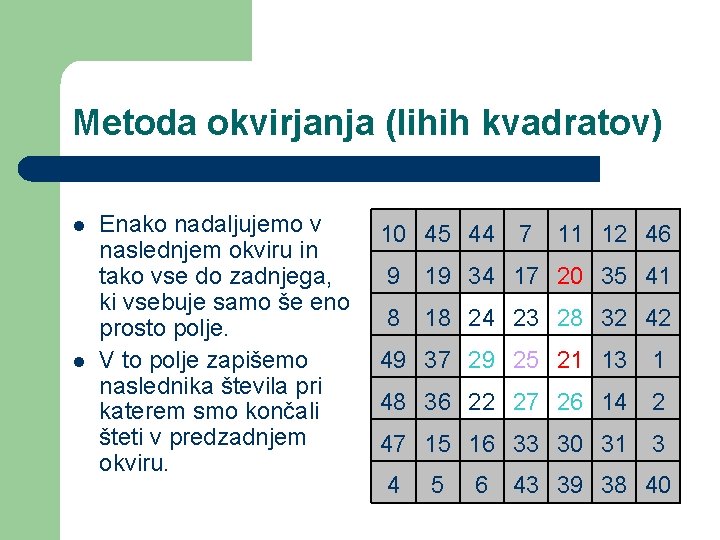 Metoda okvirjanja (lihih kvadratov)

- Enako nadaljujemo v naslednjem okviru in tako vse do zadnjega, ki vsebuje samo še eno prosto polje.
- V to polje zapišemo naslednika števila pri katerem smo končali šteti v predzadnjem okviru.

| 10 | 45 | 44 | 7 | 11 | 12 | 46 |
|---|---|---|---|---|---|---|
| 9 | 19 | 34 | 17 | 20 | 35 | 41 |
| 8 | 18 | 24 | 23 | 28 | 32 | 42 |
| 49 | 37 | 29 | 25 | 21 | 13 | 1 |
| 48 | 36 | 22 | 27 | 26 | 14 | 2 |
| 47 | 15 | 16 | 33 | 30 | 31 | 3 |
| 4 | 5 | 6 | 43 | 39 | 38 | 40 |